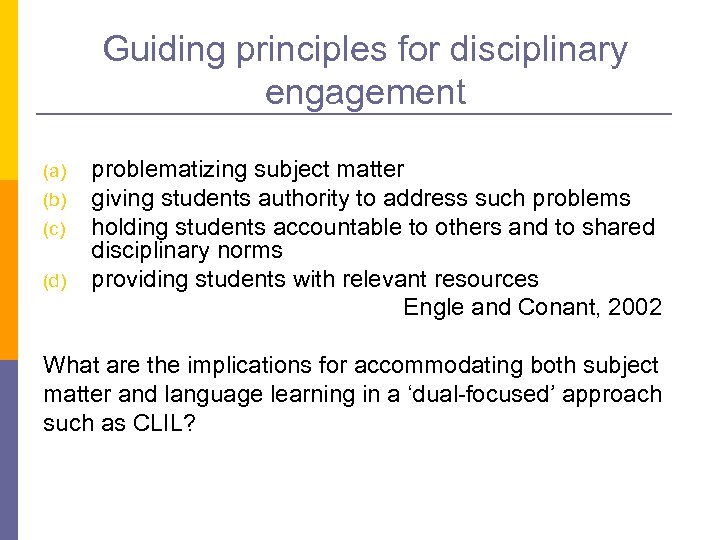 Guiding principles for disciplinary engagement

(a) problematizing subject matter
(b) giving students authority to address such problems
(c) holding students accountable to others and to shared disciplinary norms
(d) providing students with relevant resources

Engle and Conant, 2002

What are the implications for accommodating both subject matter and language learning in a ‘dual-focused’ approach such as CLIL?